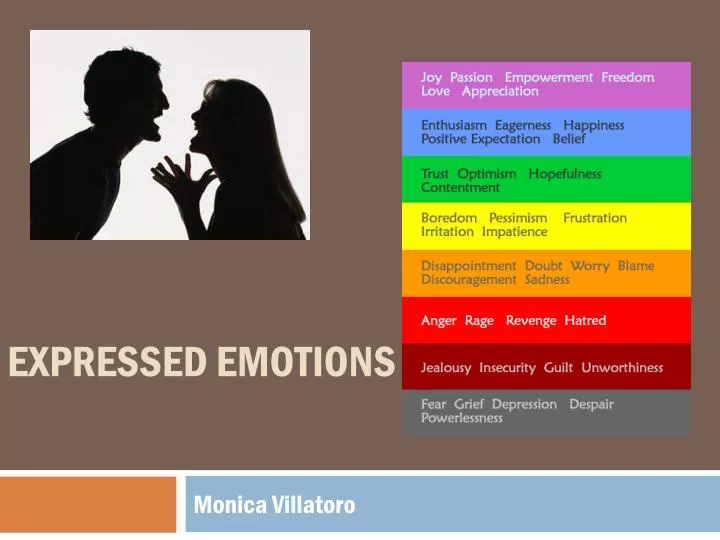 Joy Passion Empowerment Freedom Love Appreciation

Enthusiasm Eagerness Happiness Positive Expectation Belief

Trust Optimism Hopefulness Contentment

Boredom Pessimism Frustration Irritation Impatience

Disappointment Doubt Worry Blame Discouragement Sadness

Anger Rage Revenge Hatred

Jealousy Insecurity Guilt Unworthiness

Fear Grief Depression Despair Powerlessness

EXPRESSED EMOTIONS

Monica Villatoro